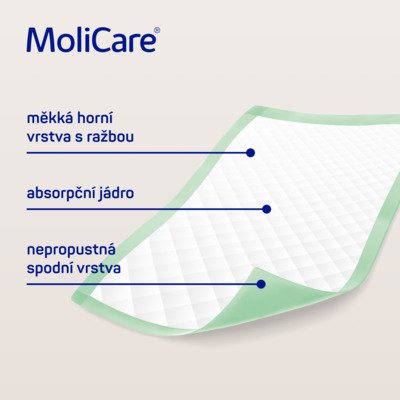 MoliCare®

měkká horní vrstva s ražbou

absorpční jádro

nepropustná spodní vrstva